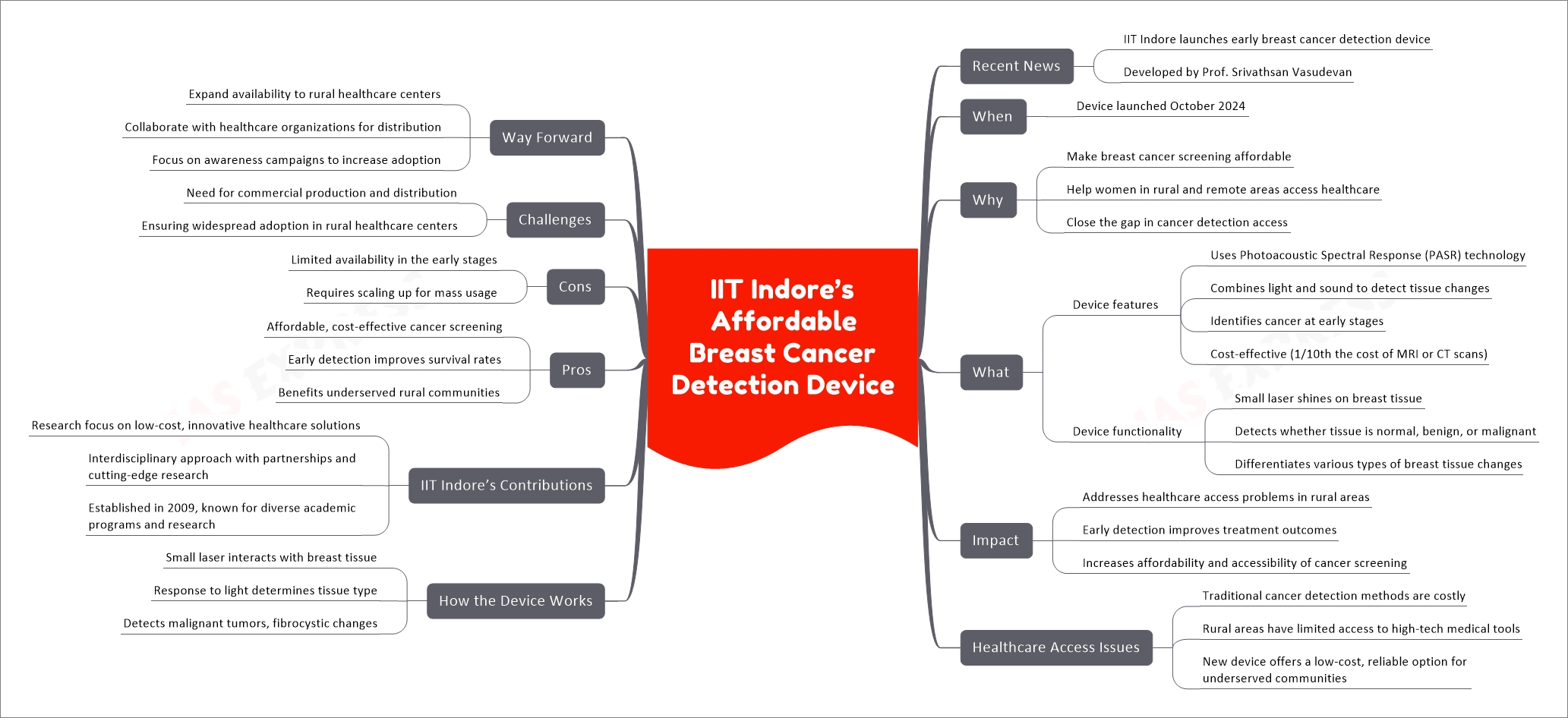 IIT Indore's Affordable Breast Cancer Detection Device

Recent News
IIT Indore launches early breast cancer detection device
Developed by Prof. Srivathsan Vasudevan

When
Device launched October 2024

Why
Make breast cancer screening affordable
Help women in rural and remote areas access healthcare
Close the gap in cancer detection access

What
Device features
Uses Photoacoustic Spectral Response (PASR) technology
Combines light and sound to detect tissue changes
Identifies cancer at early stages
Cost-effective (1/10th the cost of MRI or CT scans)
Device functionality
Small laser shines on breast tissue
Detects whether tissue is normal, benign, or malignant
Differentiates various types of breast tissue changes

Impact
Addresses healthcare access problems in rural areas
Early detection improves treatment outcomes
Increases affordability and accessibility of cancer screening

Healthcare Access Issues
Traditional cancer detection methods are costly
Rural areas have limited access to high-tech medical tools
New device offers a low-cost, reliable option for underserved communities

Way Forward
Expand availability to rural healthcare centers
Collaborate with healthcare organizations for distribution
Focus on awareness campaigns to increase adoption

Challenges
Need for commercial production and distribution
Ensuring widespread adoption in rural healthcare centers

Cons
Limited availability in the early stages
Requires scaling up for mass usage

Pros
Affordable, cost-effective cancer screening
Early detection improves survival rates
Benefits underserved rural communities

IIT Indore's Contributions
Research focus on low-cost, innovative healthcare solutions
Interdisciplinary approach with partnerships and cutting-edge research
Established in 2009, known for diverse academic programs and research

How the Device Works
Small laser interacts with breast tissue
Response to light determines tissue type
Detects malignant tumors, fibrocystic changes